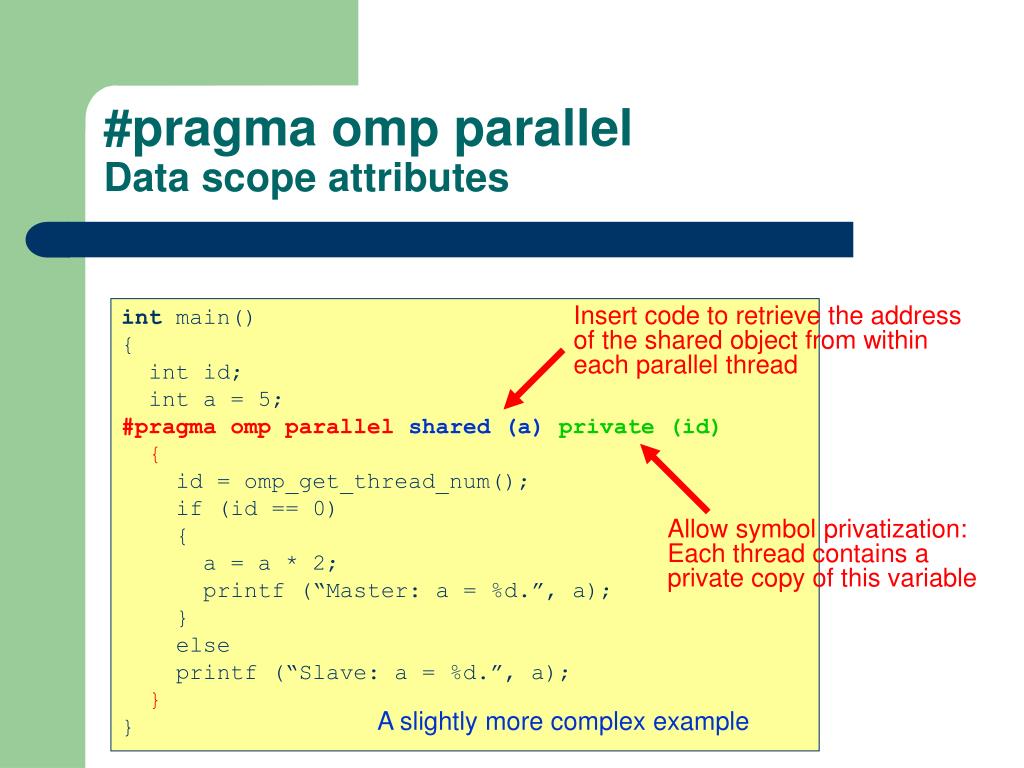 #pragma omp parallel
Data scope attributes

int main()
{
  int id;
  int a = 5;
#pragma omp parallel shared (a) private (id)
  {
    id = omp_get_thread_num();
    if (id == 0)
    {
      a = a * 2;
      printf (“Master: a = %d.”, a);
    }
    else
    printf (“Slave: a = %d.”, a);
  }
}

Insert code to retrieve the address of the shared object from within each parallel thread

Allow symbol privatization: Each thread contains a private copy of this variable

A slightly more complex example